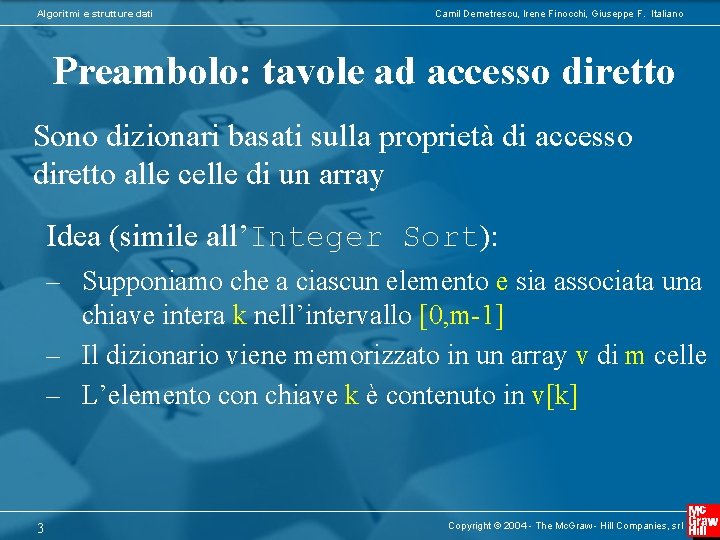 Algoritmi e strutture dati

Camil Demetrescu, Irene Finocchi, Giuseppe F. Italiano

Preambolo: tavole ad accesso diretto

Sono dizionari basati sulla proprietà di accesso diretto alle celle di un array

Idea (simile all'Integer Sort):

– Supponiamo che a ciascun elemento e sia associata una chiave intera k nell'intervallo [0,m-1]

– Il dizionario viene memorizzato in un array v di m celle

– L'elemento con chiave k è contenuto in v[k]

3

Copyright © 2004 - The McGraw - Hill Companies, srl

Mc Graw Hill